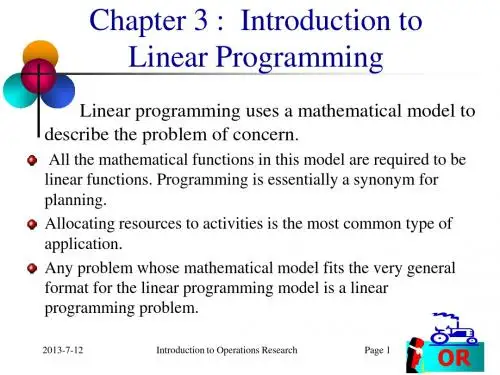 Chapter 3 : Introduction to Linear Programming

Linear programming uses a mathematical model to describe the problem of concern.

All the mathematical functions in this model are required to be linear functions. Programming is essentially a synonym for planning.

Allocating resources to activities is the most common type of application.

Any problem whose mathematical model fits the very general format for the linear programming model is a linear programming problem.

2013-7-12 Introduction to Operations Research Page 1

OR